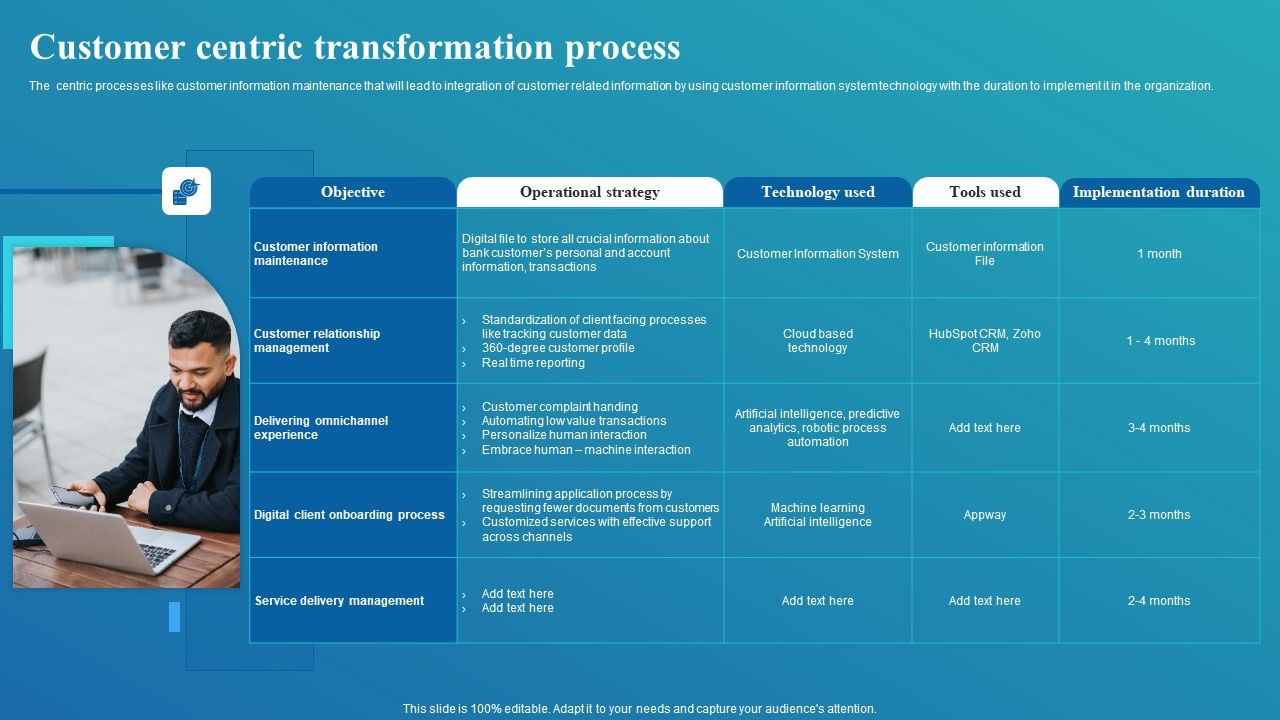 Customer centric transformation process

The centric processes like customer information maintenance that will lead to integration of customer related information by using customer information system technology with the duration to implement it in the organization.

| Objective | Operational strategy | Technology used | Tools used | Implementation duration |
|---|---|---|---|---|
| Customer information maintenance | Digital file to store all crucial information about bank customer's personal and account information, transactions | Customer Information System | Customer information File | 1 month |
| Customer relationship management | › Standardization of client facing processes like tracking customer data › 360-degree customer profile › Real time reporting | Cloud based technology | HubSpot CRM, Zoho CRM | 1 - 4 months |
| Delivering omnichannel experience | › Customer complaint handing › Automating low value transactions › Personalize human interaction › Embrace human – machine interaction | Artificial intelligence, predictive analytics, robotic process automation | Add text here | 3-4 months |
| Digital client onboarding process | › Streamlining application process by requesting fewer documents from customers › Customized services with effective support across channels | Machine learning Artificial intelligence | Appway | 2-3 months |
| Service delivery management | › Add text here › Add text here | Add text here | Add text here | 2-4 months |

This slide is 100% editable. Adapt it to your needs and capture your audience's attention.